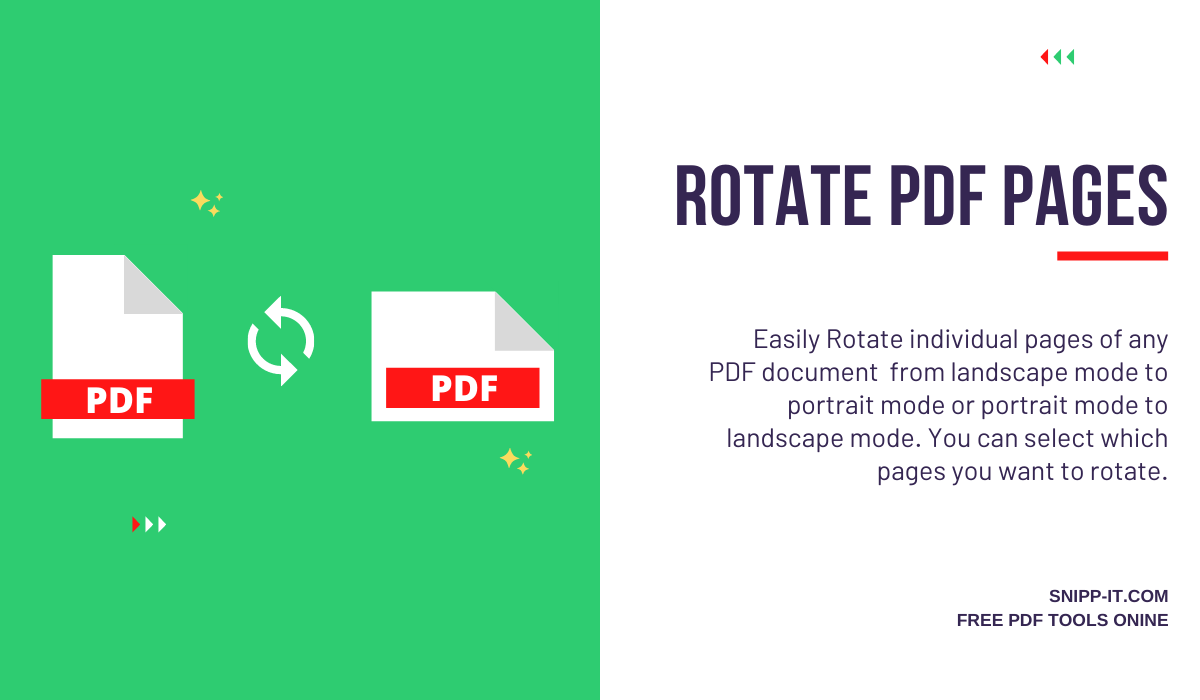 PDF

PDF

ROTATE PDF PAGES

Easily Rotate individual pages of any PDF document from landscape mode to portrait mode or portrait mode to landscape mode. You can select which pages you want to rotate.

SNIPP-IT.COM
FREE PDF TOOLS ONINE